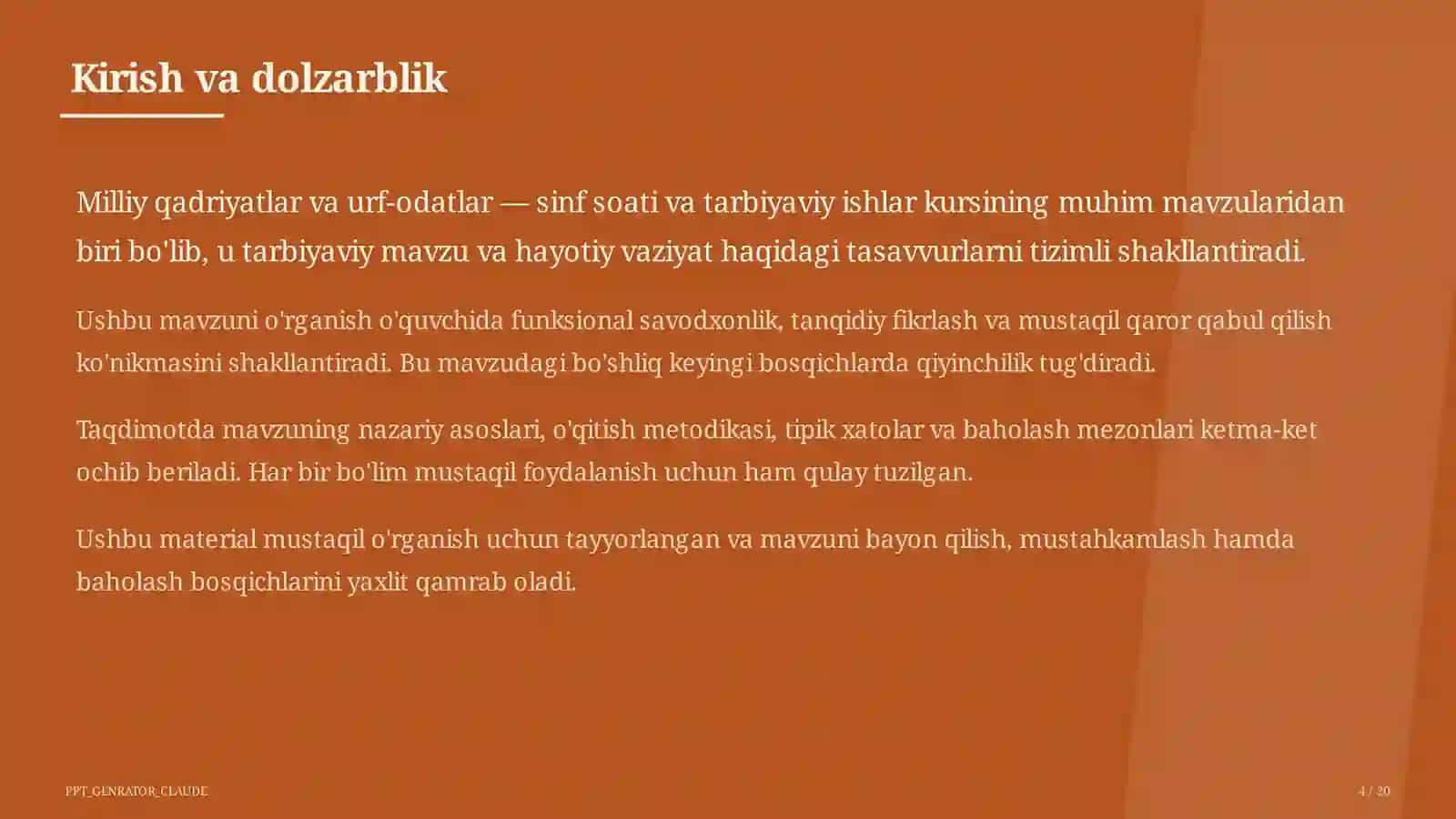 Kirish va dolzarblik

Milliy qadriyatlar va urf-odatlar — sinf soati va tarbiyaviy ishlar kursining muhim mavzularidan biri bo'lib, u tarbiyaviy mavzu va hayotiy vaziyat haqidagi tasavvurlarni tizimli shakllantiradi.

Ushbu mavzuni o'rganish o'quvchida funksional savodxonlik, tanqidiy fikrlash va mustaqil qaror qabul qilish ko'nikmasini shakllantiradi. Bu mavzudagi bo'shliq keyingi bosqichlarda qiyinchilik tug'diradi.

Taqdimotda mavzuning nazariy asoslari, o'qitish metodikasi, tipik xatolar va baholash mezonlari ketma-ket ochib beriladi. Har bir bo'lim mustaqil foydalanish uchun ham qulay tuzilgan.

Ushbu material mustaqil o'rganish uchun tayyorlangan va mavzuni bayon qilish, mustahkamlash hamda baholash bosqichlarini yaxlit qamrab oladi.

PPT_GENRATOR_CLAUDE

4 / 20